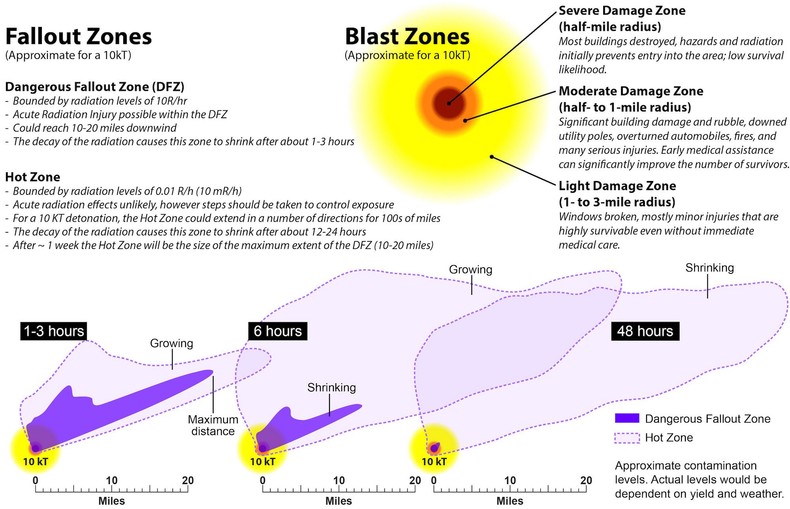 Fallout Zones
(Approximate for a 10kT)

Dangerous Fallout Zone (DFZ)
- Bounded by radiation levels of 10R/hr
- Acute Radiation Injury possible within the DFZ
- Could reach 10-20 miles downwind
- The decay of the radiation causes this zone to shrink after about 1-3 hours

Hot Zone
- Bounded by radiation levels of 0.01 R/h (10 mR/h)
- Acute radiation effects unlikely, however steps should be taken to control exposure
- For a 10 KT detonation, the Hot Zone could extend in a number of directions for 100s of miles
- The decay of the radiation causes this zone to shrink after about 12-24 hours
- After ~ 1 week the Hot Zone will be the size of the maximum extent of the DFZ (10-20 miles)

Blast Zones
(Approximate for a 10kT)

Severe Damage Zone
(half-mile radius)
Most buildings destroyed, hazards and radiation initially prevents entry into the area; low survival likelihood.

Moderate Damage Zone
(half- to 1-mile radius)
Significant building damage and rubble, downed utility poles, overturned automobiles, fires, and many serious injuries. Early medical assistance can significantly improve the number of survivors.

Light Damage Zone
(1- to 3-mile radius)
Windows broken, mostly minor injuries that are highly survivable even without immediate medical care.

1-3 hours
Growing
Maximum distance
10 kT
0 10 20
Miles

6 hours
Growing
Shrinking
10 kT
0 10 20
Miles

48 hours
Shrinking
10 kT
0 10 20
Miles

Dangerous Fallout Zone
Hot Zone

Approximate contamination levels. Actual levels would be dependent on yield and weather.